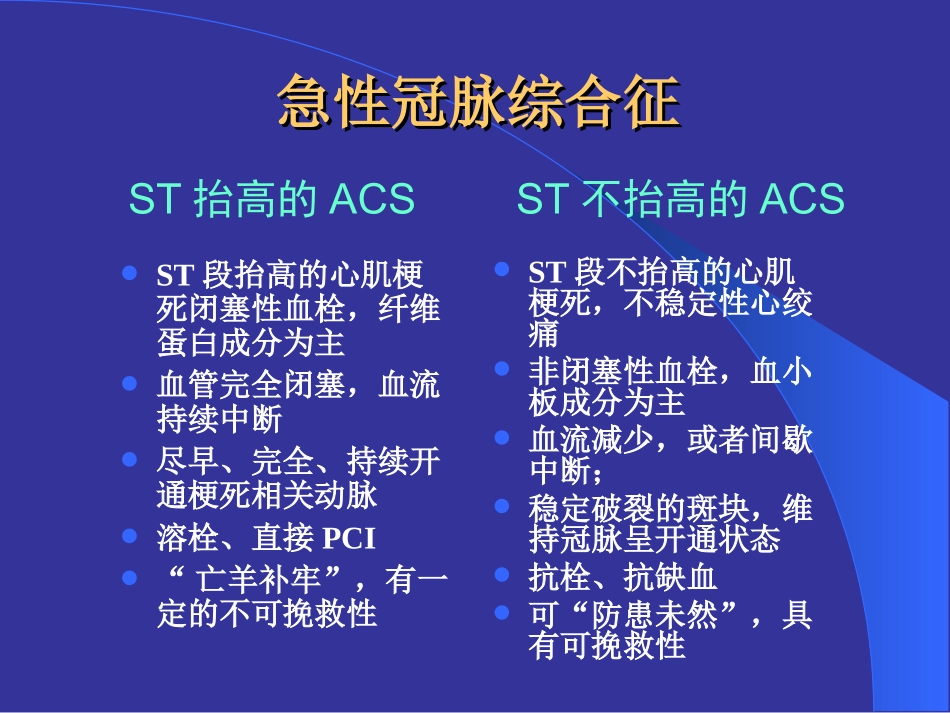 急性冠脉综合征

ST 抬高的 ACS

- ST 段抬高的心肌梗死闭塞性血栓，纤维蛋白成分为主
- 血管完全闭塞，血流持续中断
- 尽早、完全、持续开通梗死相关动脉
- 溶栓、直接 PCI
- “ 亡羊补牢”，有一定的不可挽救性

ST 不抬高的 ACS

- ST 段不抬高的心肌梗死，不稳定性心绞痛
- 非闭塞性血栓，血小板成分为主
- 血流减少，或者间歇中断；
- 稳定破裂的斑块，维持冠脉呈开通状态
- 抗栓、抗缺血
- 可“防患未然”，具有可挽救性